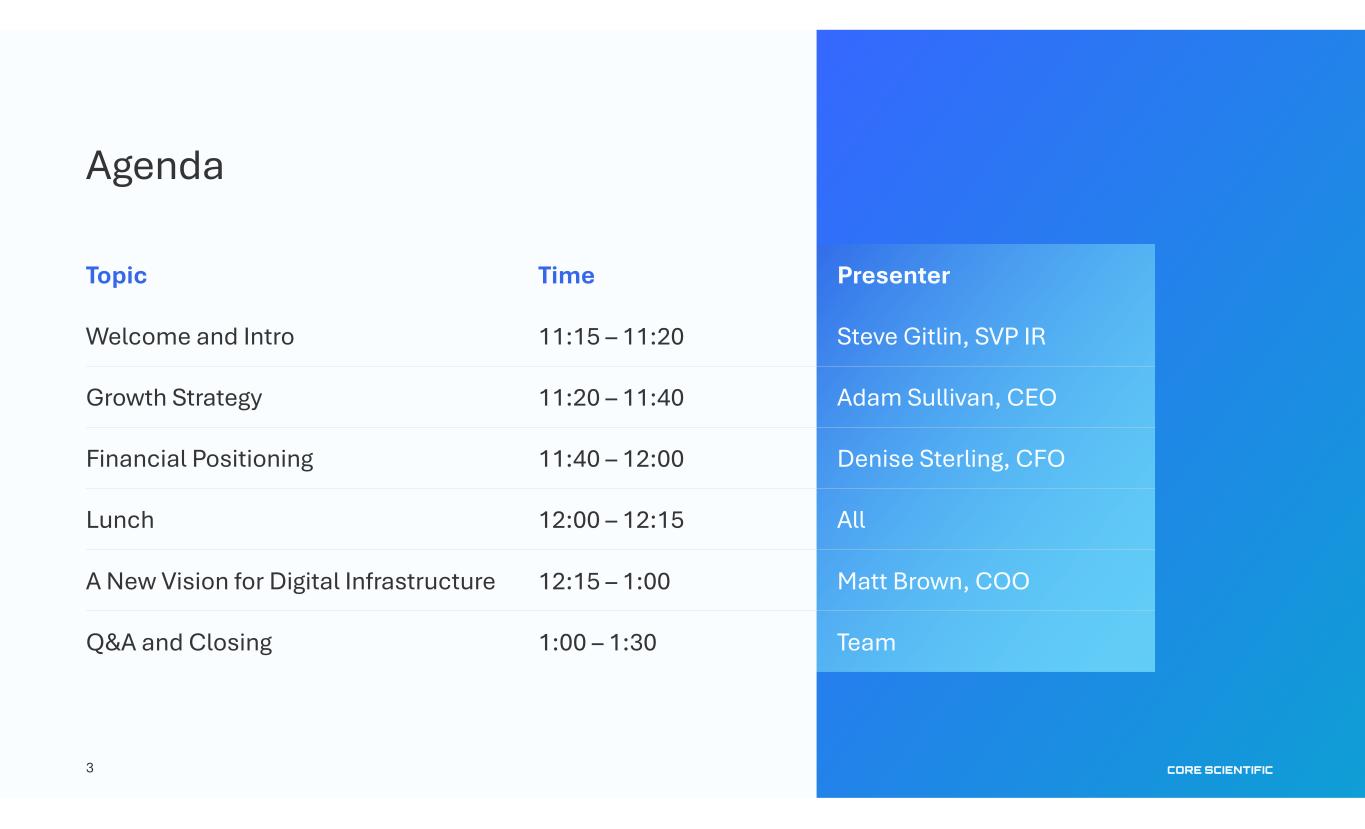 Agenda

| Topic | Time | Presenter |
|---|---|---|
| Welcome and Intro | 11:15 – 11:20 | Steve Gitlin, SVP IR |
| Growth Strategy | 11:20 – 11:40 | Adam Sullivan, CEO |
| Financial Positioning | 11:40 – 12:00 | Denise Sterling, CFO |
| Lunch | 12:00 – 12:15 | All |
| A New Vision for Digital Infrastructure | 12:15 – 1:00 | Matt Brown, COO |
| Q&A and Closing | 1:00 – 1:30 | Team |

3

CORE SCIENTIFIC